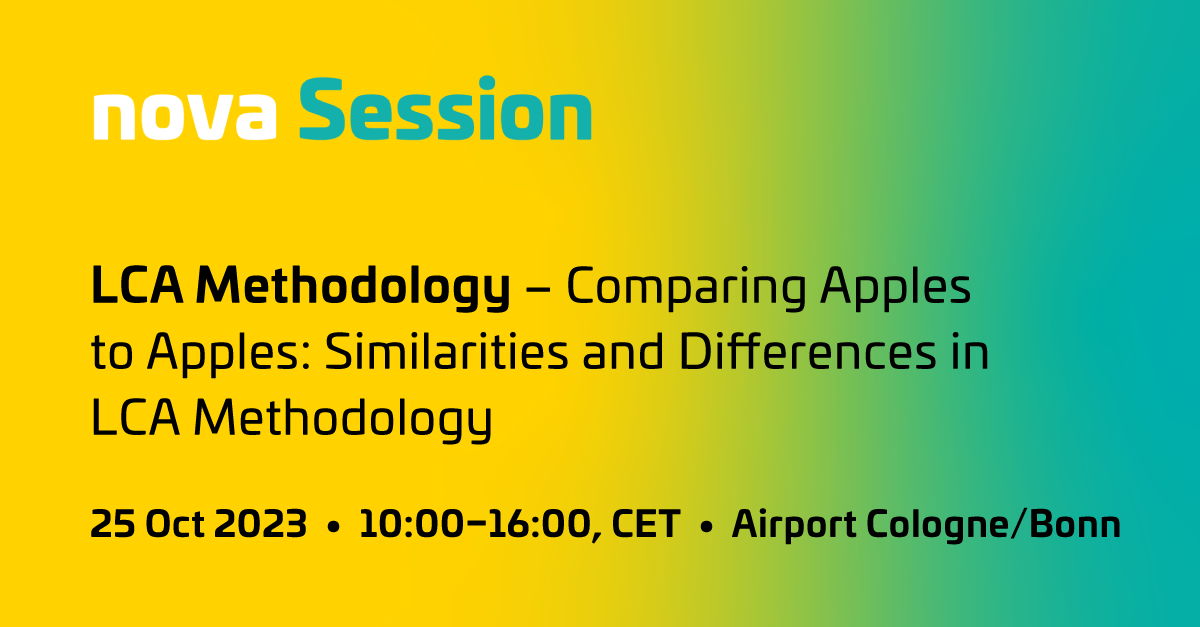 nova Session

LCA Methodology – Comparing Apples to Apples: Similarities and Differences in LCA Methodology

25 Oct 2023 • 10:00–16:00, CET • Airport Cologne/Bonn